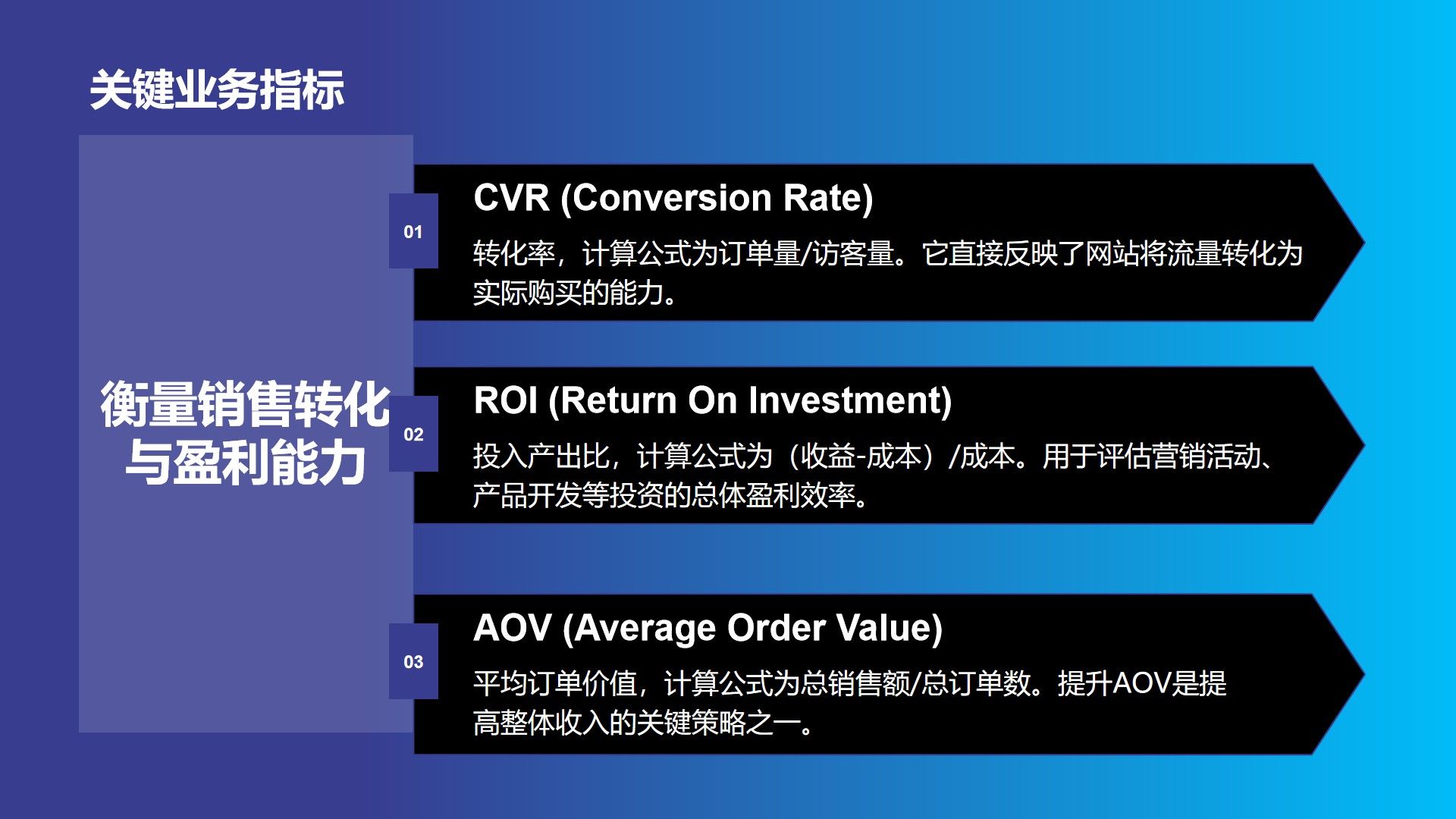 关键业务指标

衡量销售转化与盈利能力

01

CVR (Conversion Rate)

转化率，计算公式为订单量/访客量。它直接反映了网站将流量转化为实际购买的能力。

02

ROI (Return On Investment)

投入产出比，计算公式为（收益-成本）/成本。用于评估营销活动、产品开发等投资的总体盈利效率。

03

AOV (Average Order Value)

平均订单价值，计算公式为总销售额/总订单数。提升AOV是提高整体收入的关键策略之一。